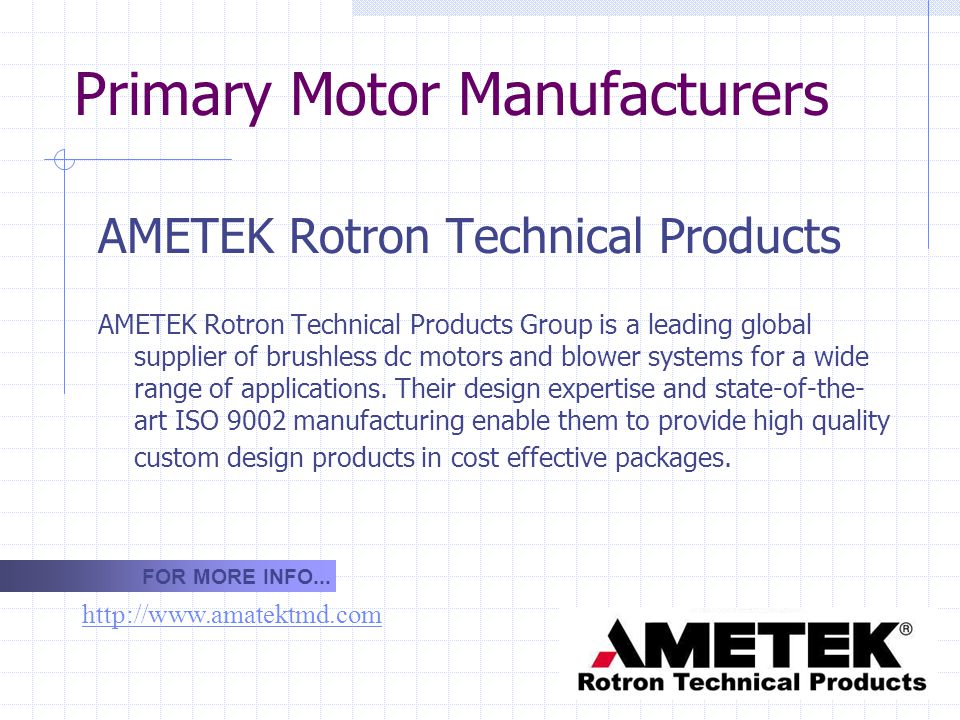 Primary Motor Manufacturers

AMETEK Rotron Technical Products

AMETEK Rotron Technical Products Group is a leading global supplier of brushless dc motors and blower systems for a wide range of applications. Their design expertise and state-of-the-art ISO 9002 manufacturing enable them to provide high quality custom design products in cost effective packages.

FOR MORE INFO...

http://www.amatektmd.com

AMETEK®
Rotron Technical Products